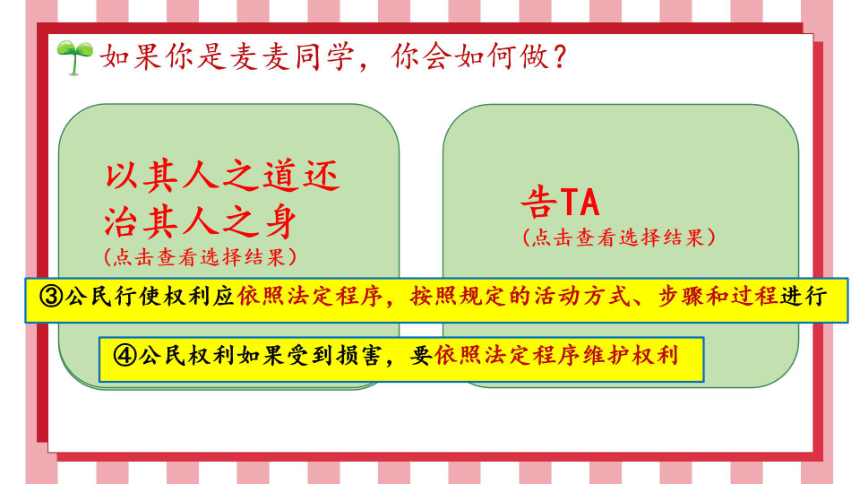 如果你是麦麦同学，你会如何做？

以其人之道还治其人之身
（点击查看选择结果）

告TA
（点击查看选择结果）

③公民行使权利应依照法定程序，按照规定的活动方式、步骤和过程进行

④公民权利如果受到损害，要依照法定程序维护权利